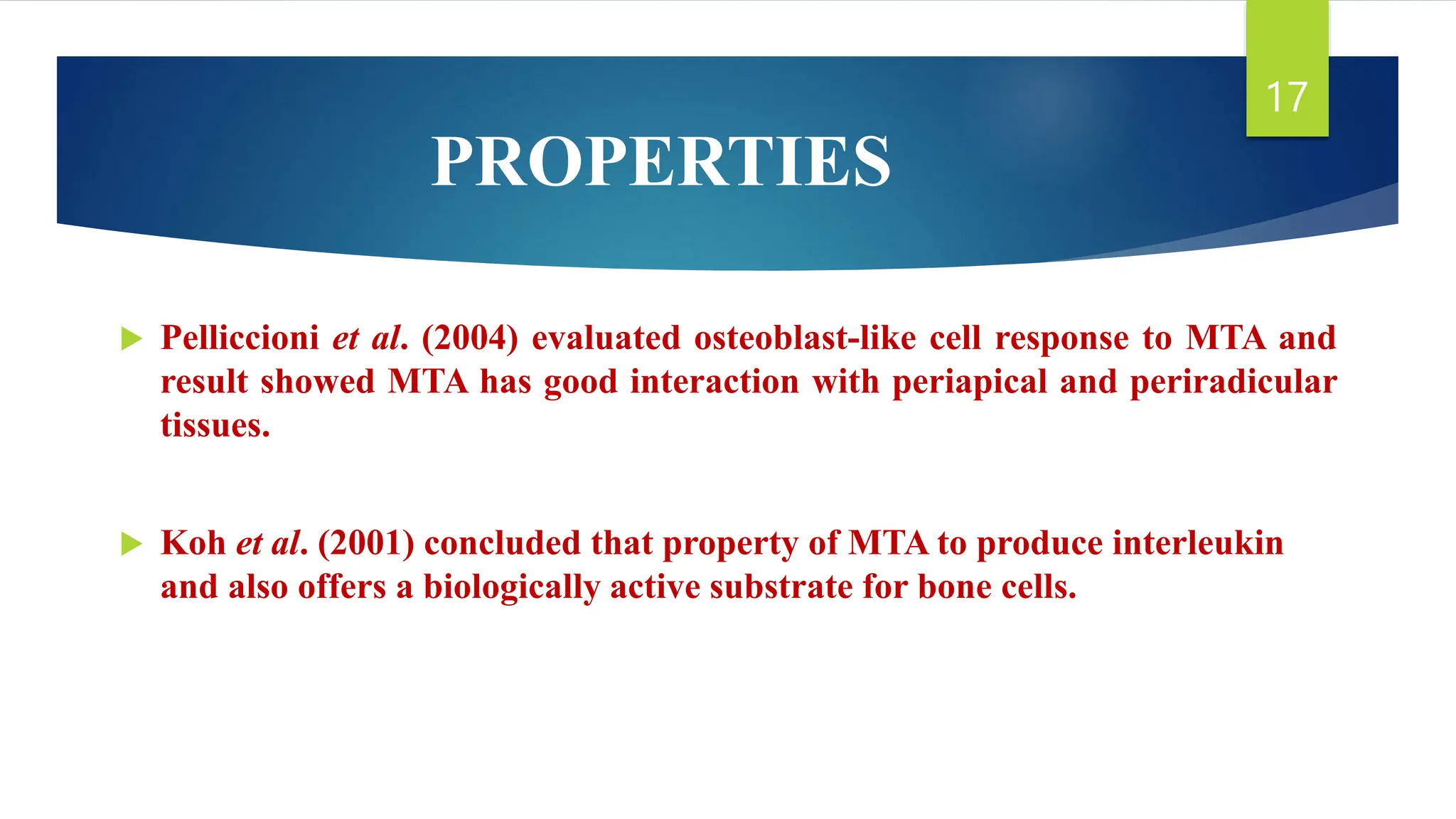 17

PROPERTIES

Pelliccioni et al. (2004) evaluated osteoblast-like cell response to MTA and result showed MTA has good interaction with periapical and periradicular tissues.

Koh et al. (2001) concluded that property of MTA to produce interleukin and also offers a biologically active substrate for bone cells.